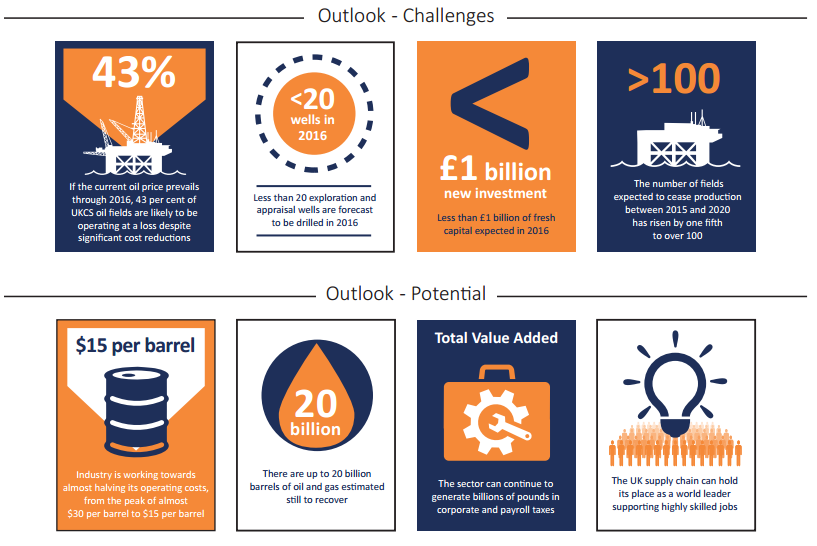 Outlook - Challenges

43%

If the current oil price prevails through 2016, 43 per cent of UKCS oil fields are likely to be operating at a loss despite significant cost reductions

<20 wells in 2016

Less than 20 exploration and appraisal wells are forecast to be drilled in 2016

<

£1 billion new investment

Less than £1 billion of fresh capital expected in 2016

>100

The number of fields expected to cease production between 2015 and 2020 has risen by one fifth to over 100

Outlook - Potential

$15 per barrel

Industry is working towards almost halving its operating costs, from the peak of almost $30 per barrel to $15 per barrel

20 billion

There are up to 20 billion barrels of oil and gas estimated still to recover

Total Value Added

The sector can continue to generate billions of pounds in corporate and payroll taxes

The UK supply chain can hold its place as a world leader supporting highly skilled jobs